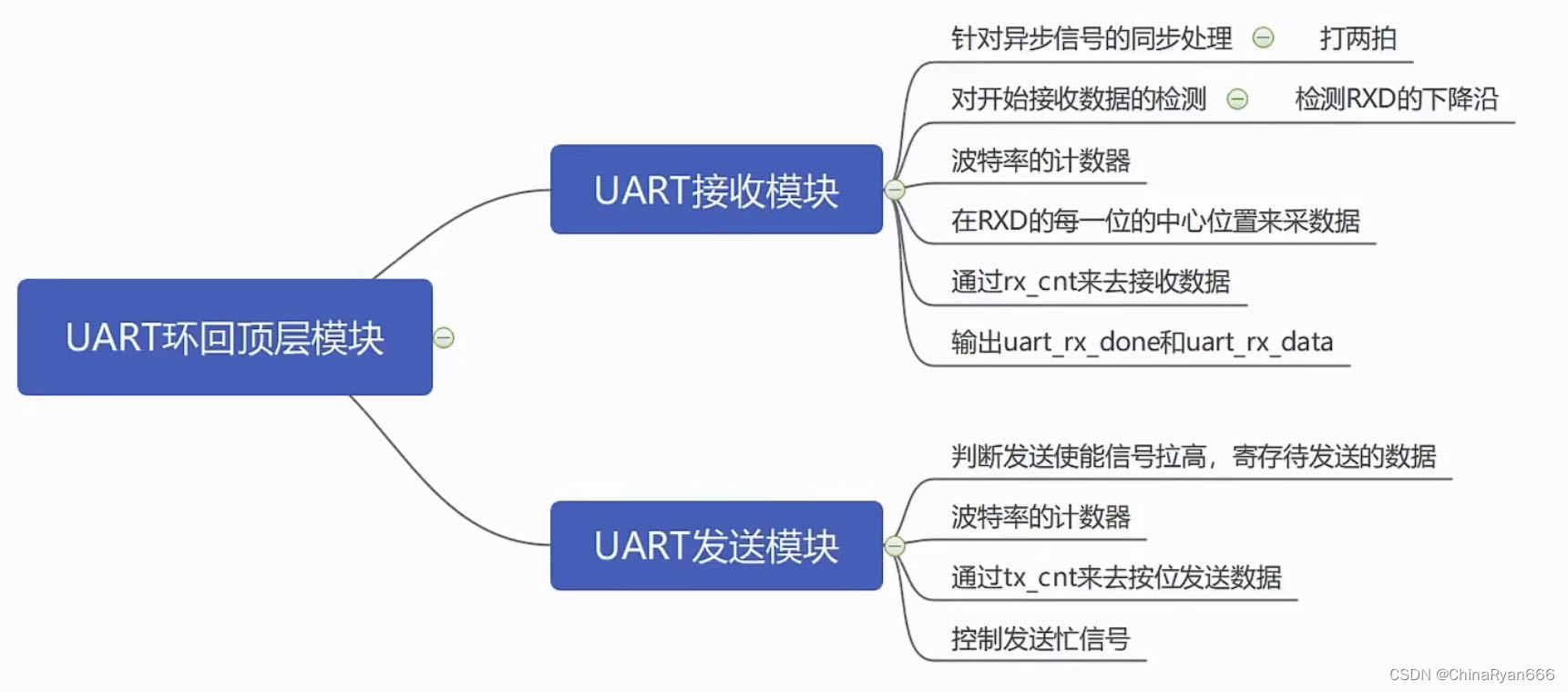 UART环回顶层模块

UART接收模块

针对异步信号的同步处理

打两拍

对开始接收数据的检测

检测RXD的下降沿

波特率的计数器

在RXD的每一位的中心位置来采数据

通过rx_cnt来去接收数据

输出uart_rx_done和uart_rx_data

UART发送模块

判断发送使能信号拉高，寄存待发送的数据

波特率的计数器

通过tx_cnt来去按位发送数据

控制发送忙信号

CSDN @ChinaRyan666